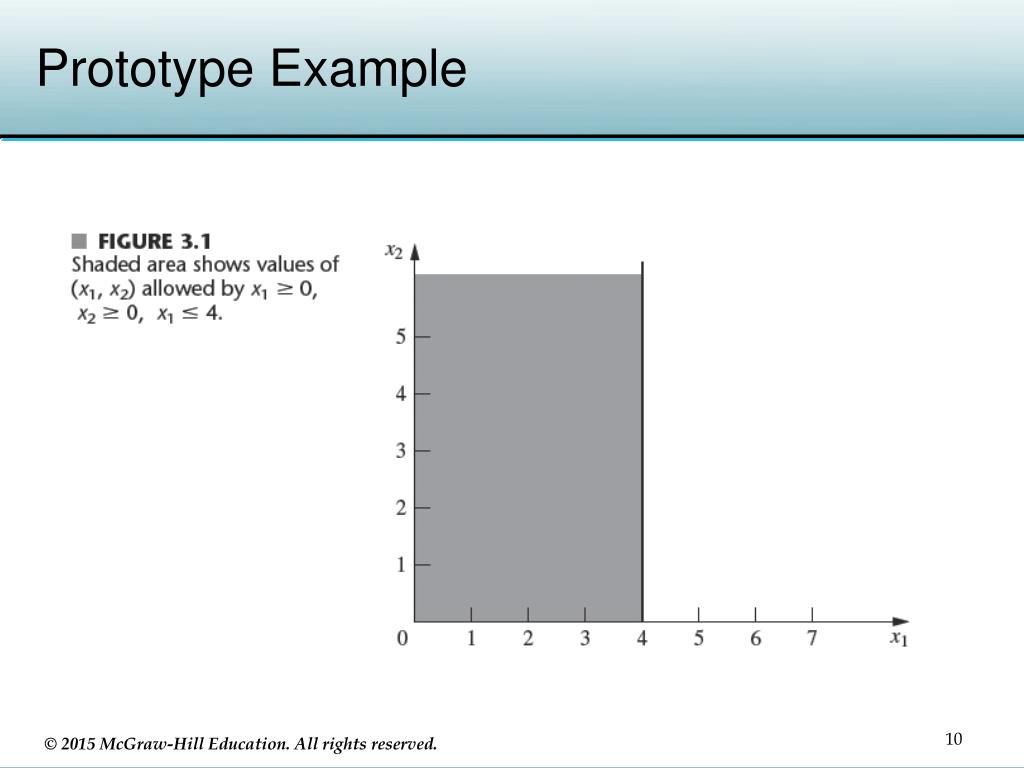 Prototype Example

■ FIGURE 3.1
Shaded area shows values of $(x_1, x_2)$ allowed by $x_1 \geq 0$, $x_2 \geq 0$, $x_1 \leq 4$.

$x_2$
5
4
3
2
1
0
1
2
3
4
5
6
7
$x_1$

© 2015 McGraw-Hill Education. All rights reserved.

10